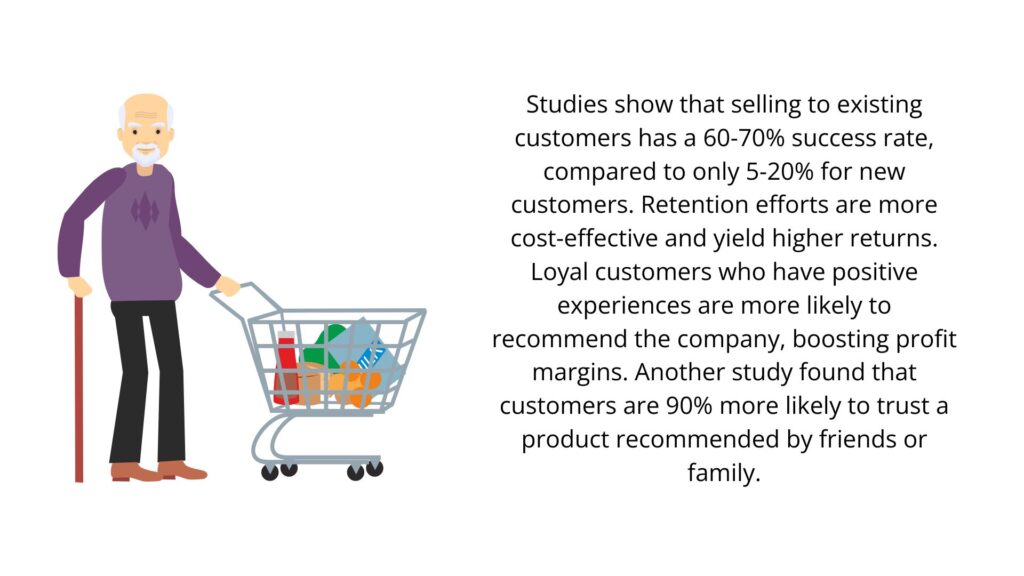 Studies show that selling to existing customers has a 60-70% success rate, compared to only 5-20% for new customers. Retention efforts are more cost-effective and yield higher returns. Loyal customers who have positive experiences are more likely to recommend the company, boosting profit margins. Another study found that customers are 90% more likely to trust a product recommended by friends or family.